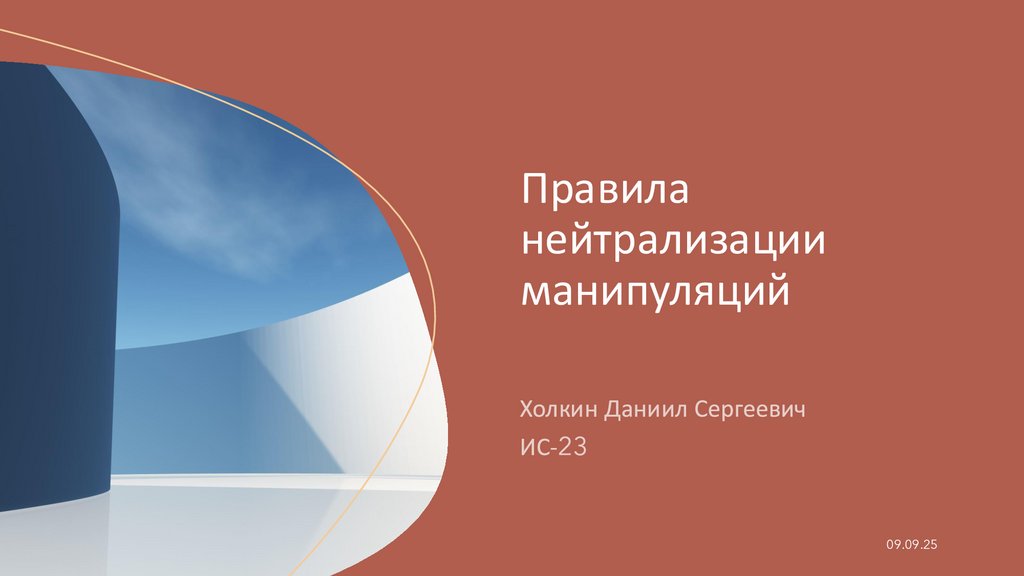 Правила нейтрализации манипуляций

Холкин Даниил Сергеевич

ИС-23

09.09.25